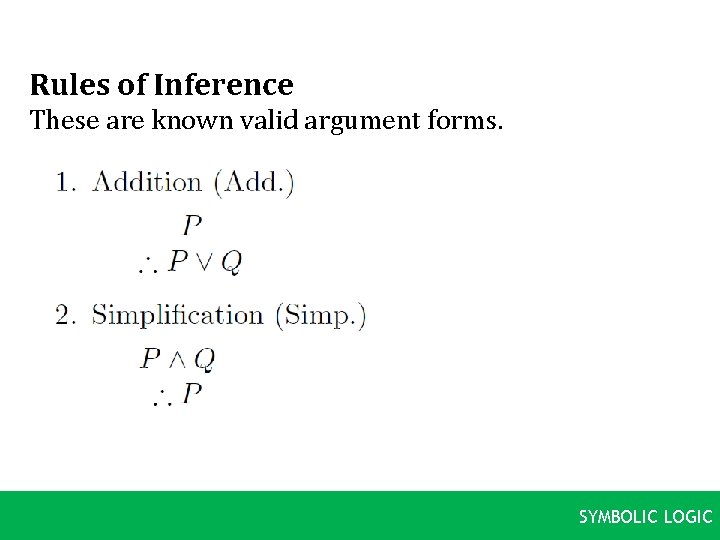 Rules of Inference
These are known valid argument forms.

1. Addition (Add.)

$P$
$\therefore P \vee Q$

2. Simplification (Simp.)

$P \wedge Q$
$\therefore P$

SYMBOLIC LOGIC